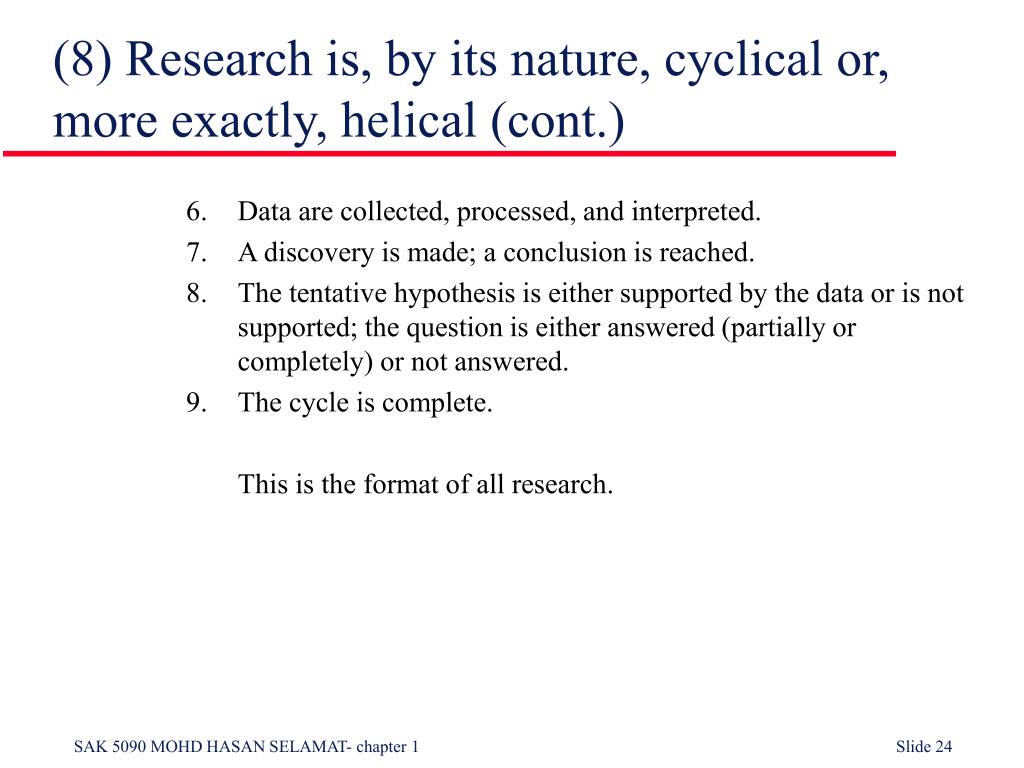 (8) Research is, by its nature, cyclical or, more exactly, helical (cont.)

6. Data are collected, processed, and interpreted.
7. A discovery is made; a conclusion is reached.
8. The tentative hypothesis is either supported by the data or is not supported; the question is either answered (partially or completely) or not answered.
9. The cycle is complete.

This is the format of all research.

SAK 5090 MOHD HASAN SELAMAT- chapter 1

Slide 24